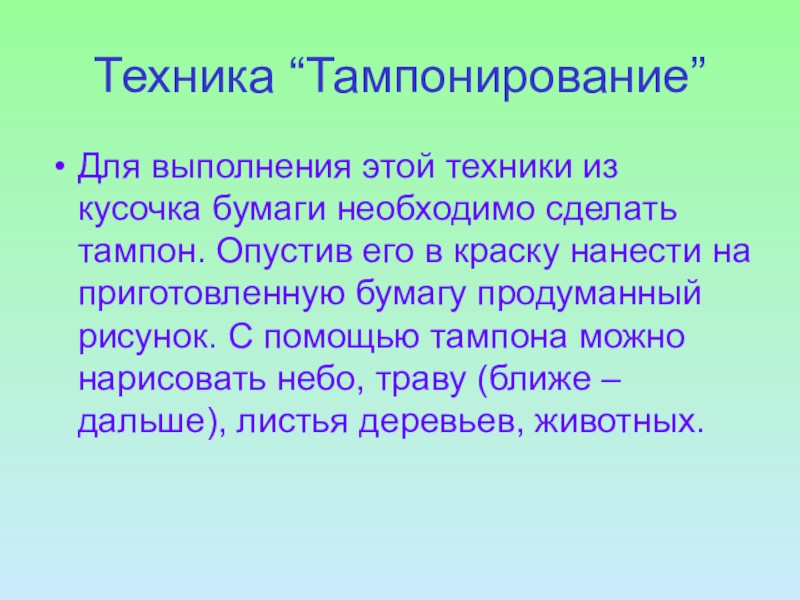 Техника “Тампонирование”

• Для выполнения этой техники из кусочка бумаги необходимо сделать тампон. Опустив его в краску нанести на приготовленную бумагу продуманный рисунок. С помощью тампона можно нарисовать небо, траву (ближе – дальше), листья деревьев, животных.